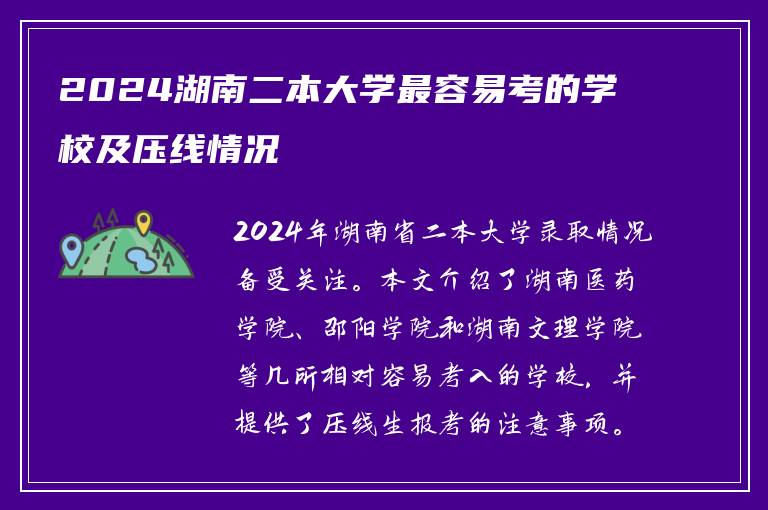 2024湖南二本大学最容易考的学校及压线情况

2024年湖南省二本大学录取情况备受关注。本文介绍了湖南医药学院、邵阳学院和湖南文理学院等几所相对容易考入的学校，并提供了压线生报考的注意事项。